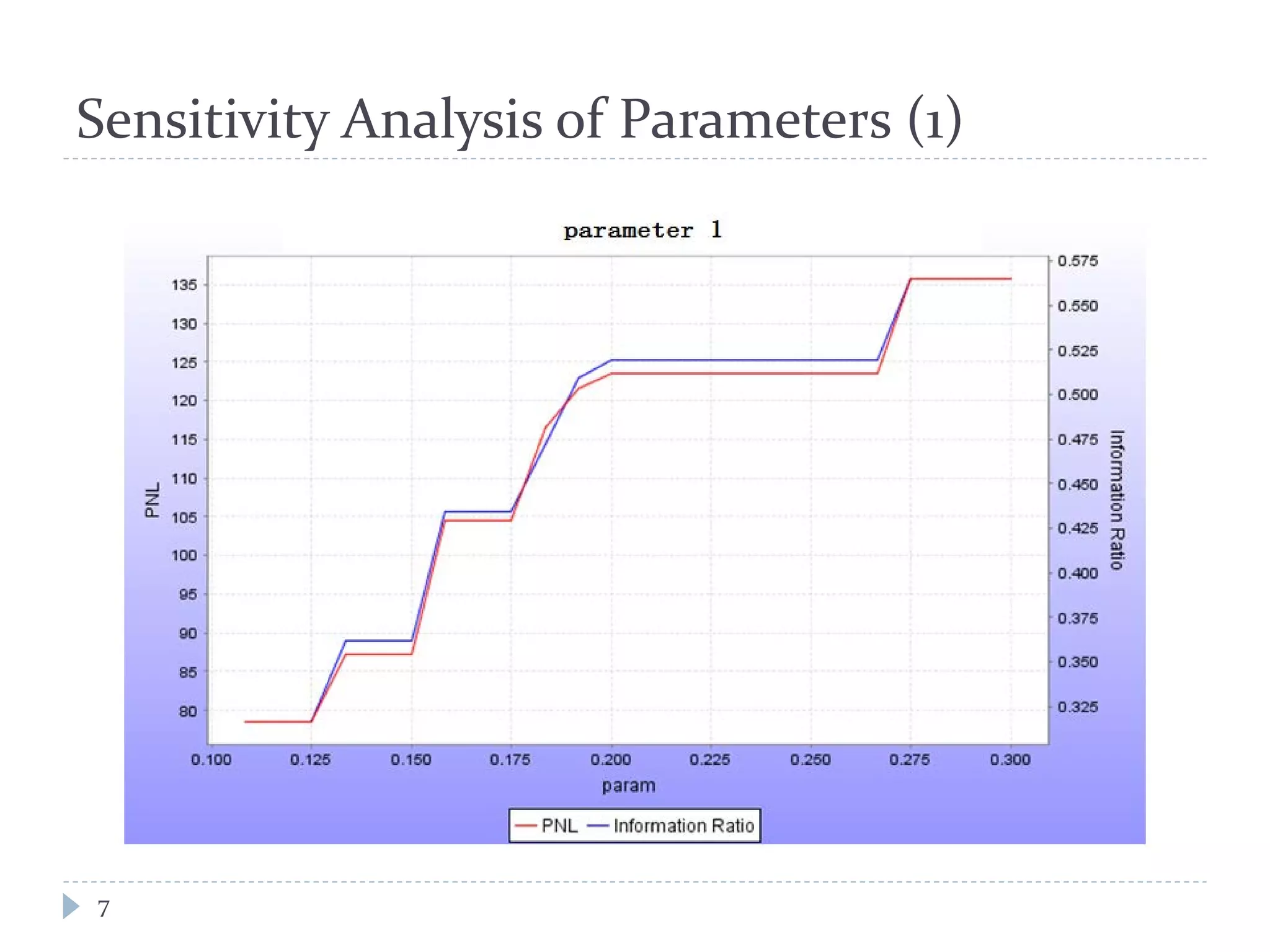 Sensitivity Analysis of Parameters (1)

parameter 1

PNL

135
130
125
120
115
110
105
100
95
90
85
80

0.575
0.550
0.525
0.500
0.475
0.450
0.425
0.400
0.375
0.350
0.325

Information Ratio

0.100 0.125 0.150 0.175 0.200 0.225 0.250 0.275 0.300

param

PNL Information Ratio

7